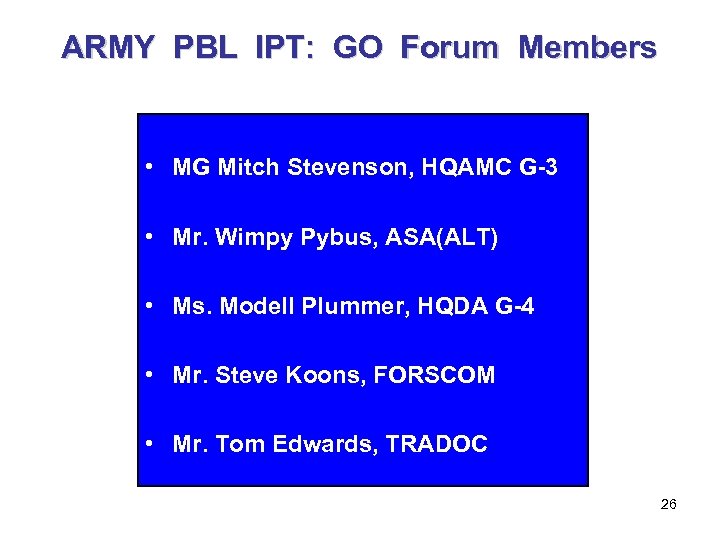 ARMY PBL IPT: GO Forum Members

• MG Mitch Stevenson, HQAMC G-3

• Mr. Wimpy Pybus, ASA(ALT)

• Ms. Modell Plummer, HQDA G-4

• Mr. Steve Koons, FORSCOM

• Mr. Tom Edwards, TRADOC

26